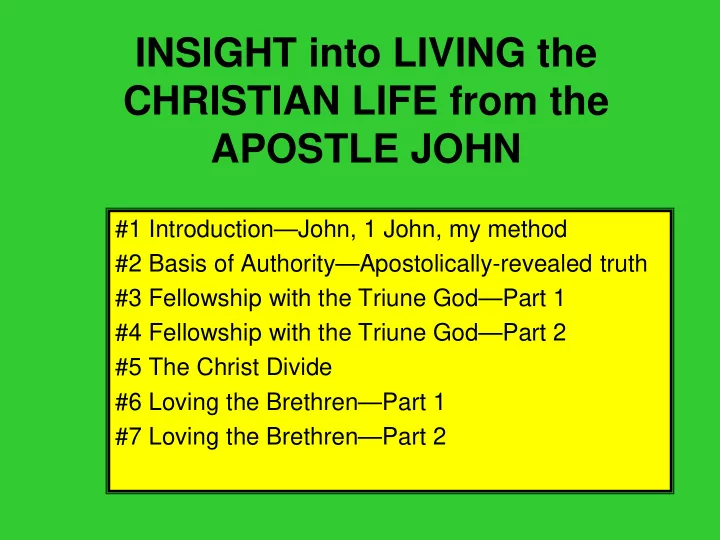 INSIGHT into LIVING the CHRISTIAN LIFE from the APOSTLE JOHN

#1 Introduction—John, 1 John, my method
#2 Basis of Authority—Apostolically-revealed truth
#3 Fellowship with the Triune God—Part 1
#4 Fellowship with the Triune God—Part 2
#5 The Christ Divide
#6 Loving the Brethren—Part 1
#7 Loving the Brethren—Part 2